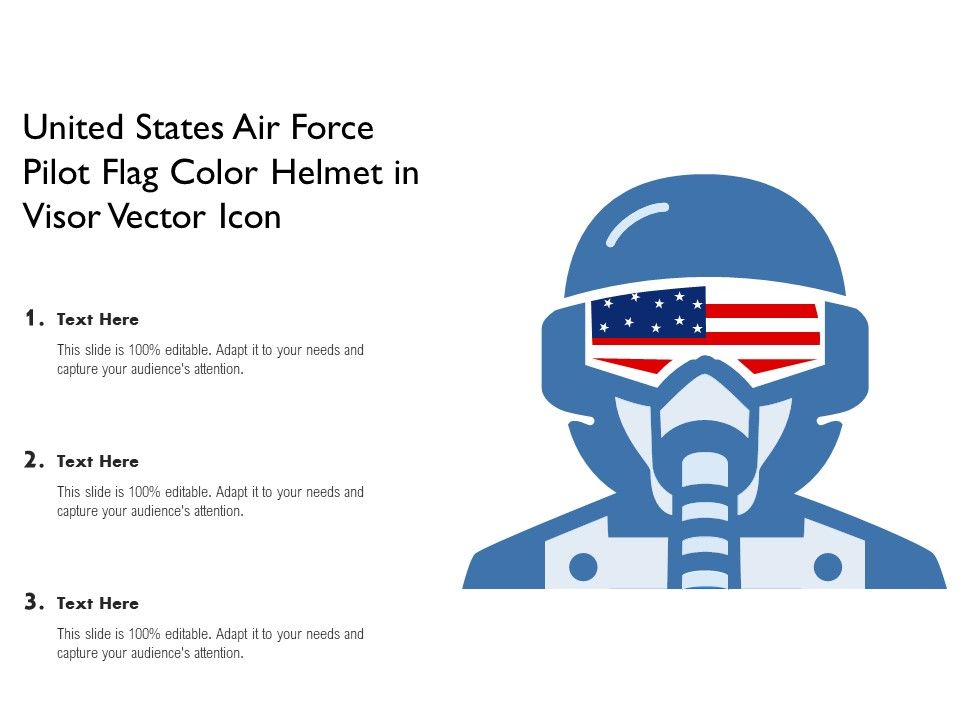 United States Air Force Pilot Flag Color Helmet in Visor Vector Icon

1. Text Here

This slide is 100% editable. Adapt it to your needs and capture your audience's attention.

2. Text Here

This slide is 100% editable. Adapt it to your needs and capture your audience's attention.

3. Text Here

This slide is 100% editable. Adapt it to your needs and capture your audience's attention.